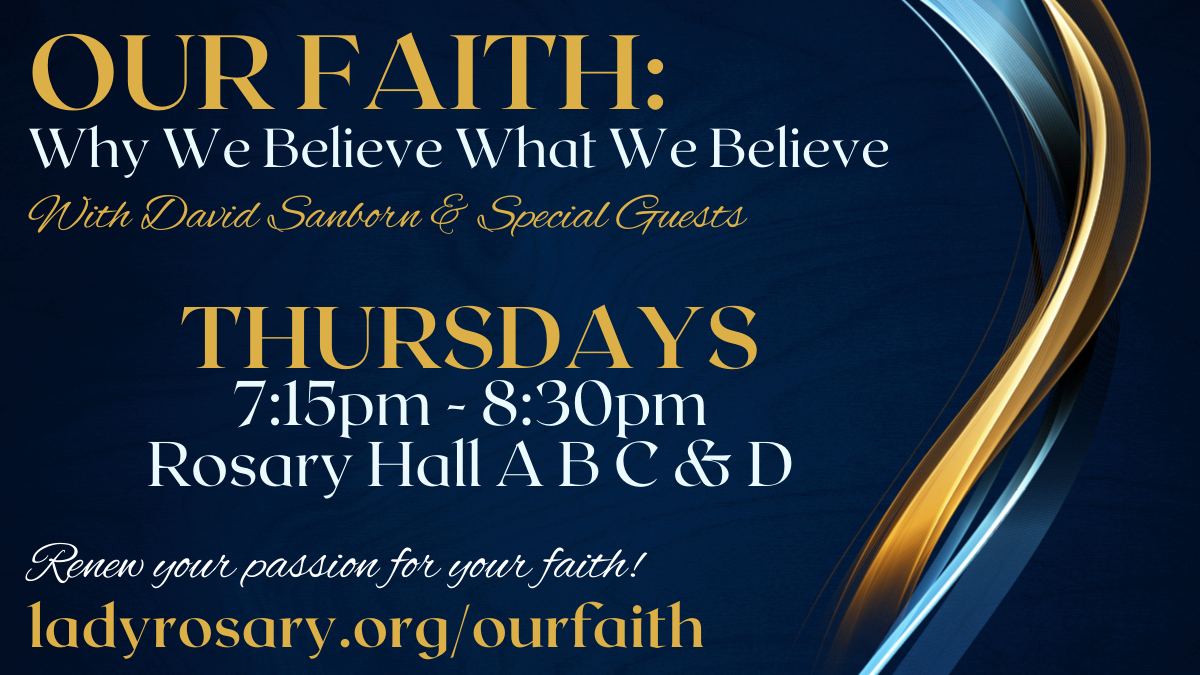 OUR FAITH:
Why We Believe What We Believe
With David Sanborn & Special Guests

THURSDAYS
7:15pm - 8:30pm
Rosary Hall A B C & D

Renew your passion for your faith!
ladyrosary.org/ourfaith